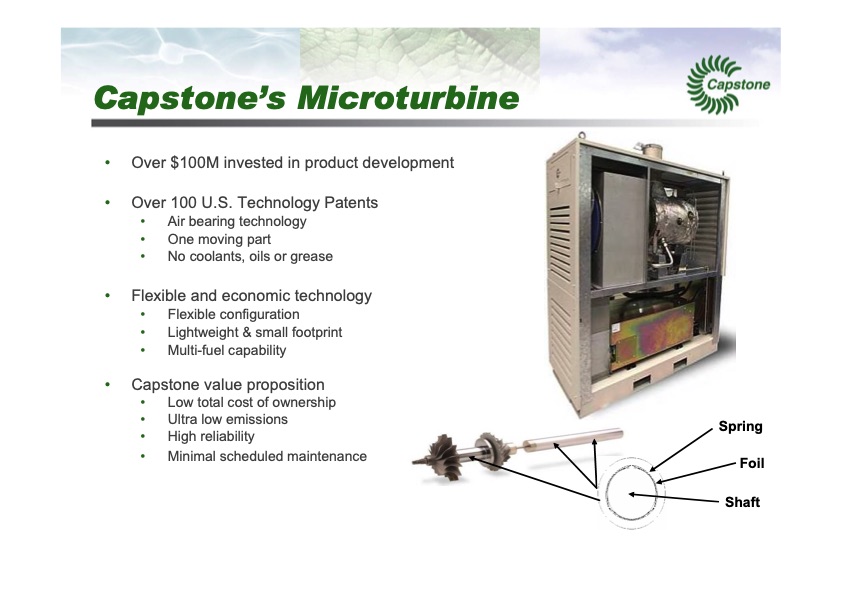 Capstone's Microturbine

Capstone

• Over \$100M invested in product development

• Over 100 U.S. Technology Patents
 • Air bearing technology
 • One moving part
 • No coolants, oils or grease

• Flexible and economic technology
 • Flexible configuration
 • Lightweight & small footprint
 • Multi-fuel capability

• Capstone value proposition
 • Low total cost of ownership
 • Ultra low emissions
 • High reliability
 • Minimal scheduled maintenance

Spring
Foil
Shaft